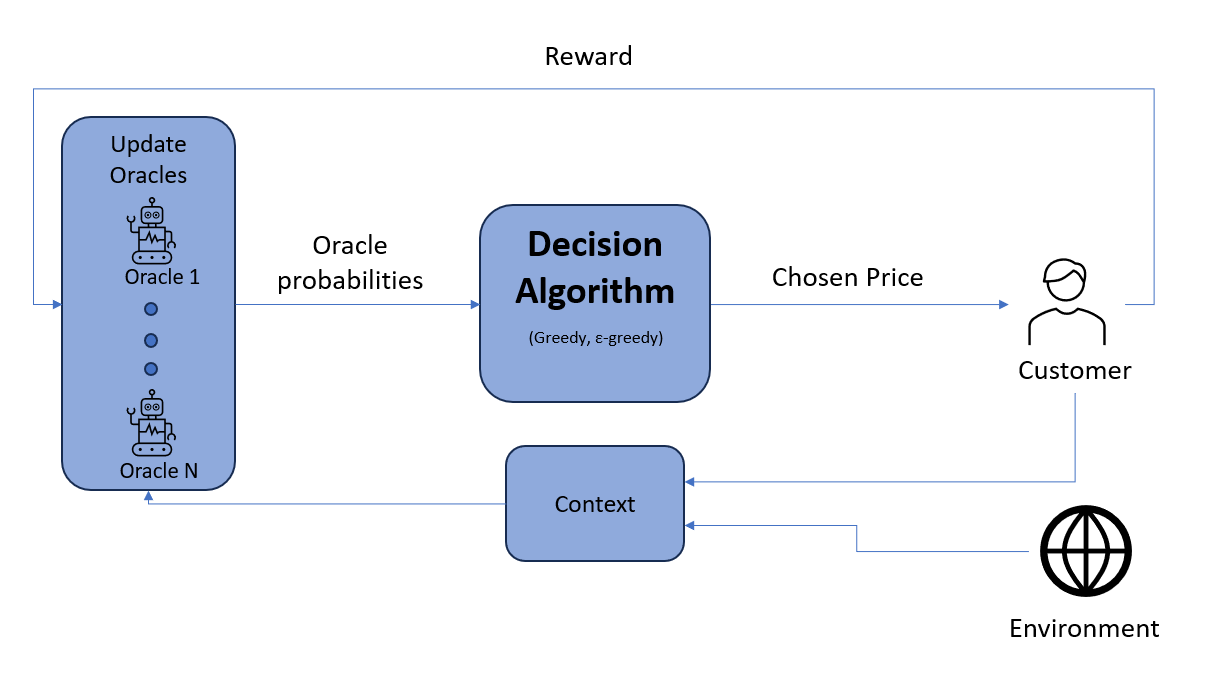 Reward

Update Oracles

Oracle 1

Oracle N

Oracle probabilities

Decision Algorithm

(Greedy, ε-greedy)

Chosen Price

Customer

Context

Environment